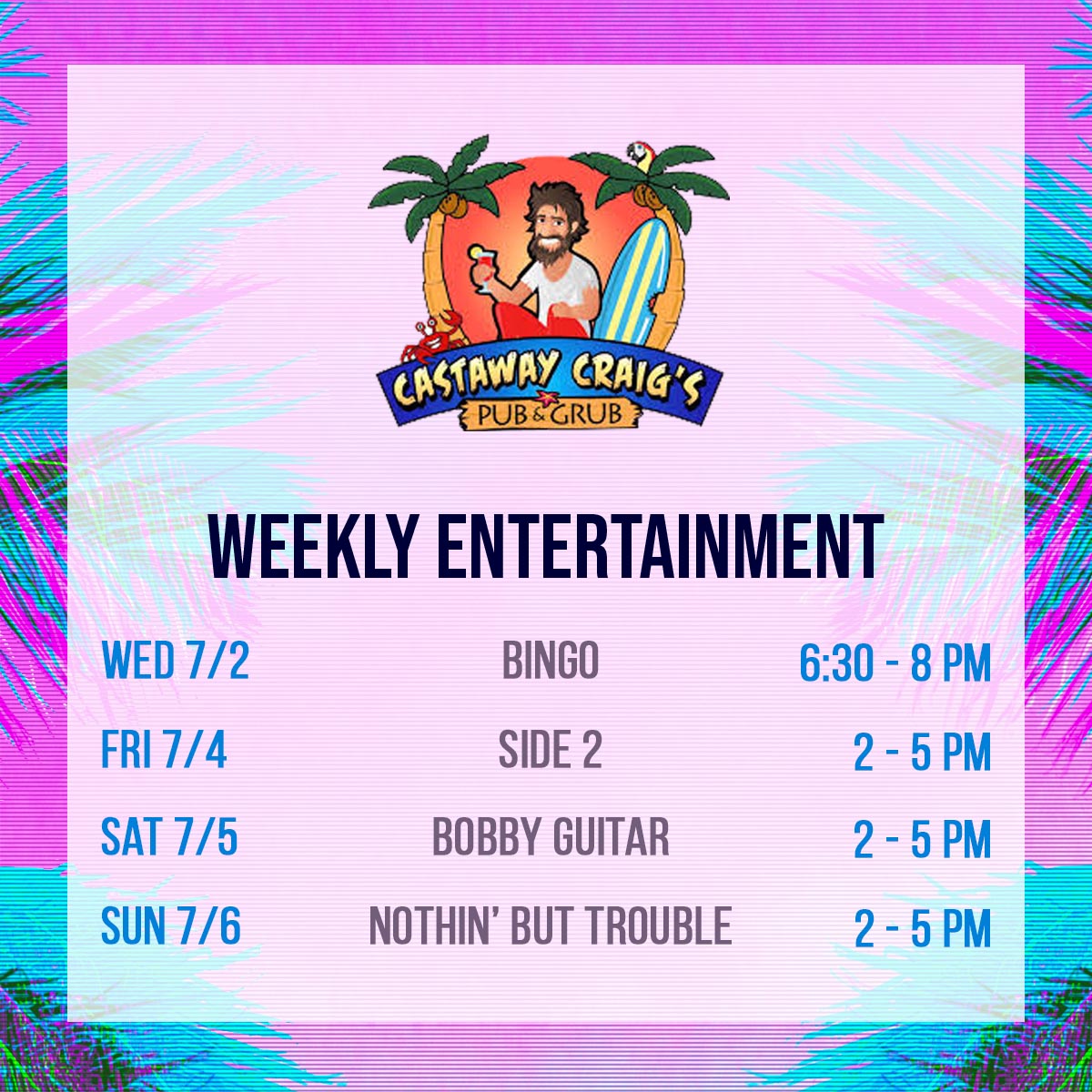 CASTAWAY CRAIG'S
PUB & GRUB

WEEKLY ENTERTAINMENT

| WED 7/2 | BINGO | 6:30 - 8 PM |
|---|---|---|
| FRI 7/4 | SIDE 2 | 2 - 5 PM |
| SAT 7/5 | BOBBY GUITAR | 2 - 5 PM |
| SUN 7/6 | NOTHIN' BUT TROUBLE | 2 - 5 PM |